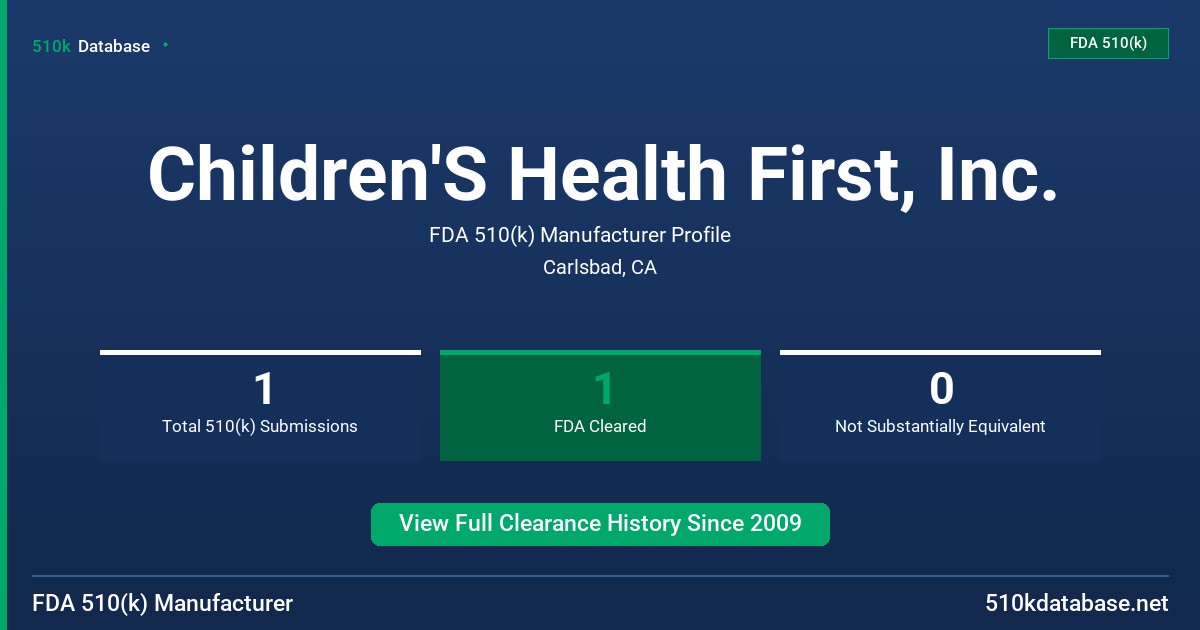 510k Database

FDA 510(k)

Children'S Health First, Inc.

FDA 510(k) Manufacturer Profile

Carlsbad, CA

1
Total 510(k) Submissions

1
FDA Cleared

0
Not Substantially Equivalent

View Full Clearance History Since 2009

FDA 510(k) Manufacturer

510kdatabase.net